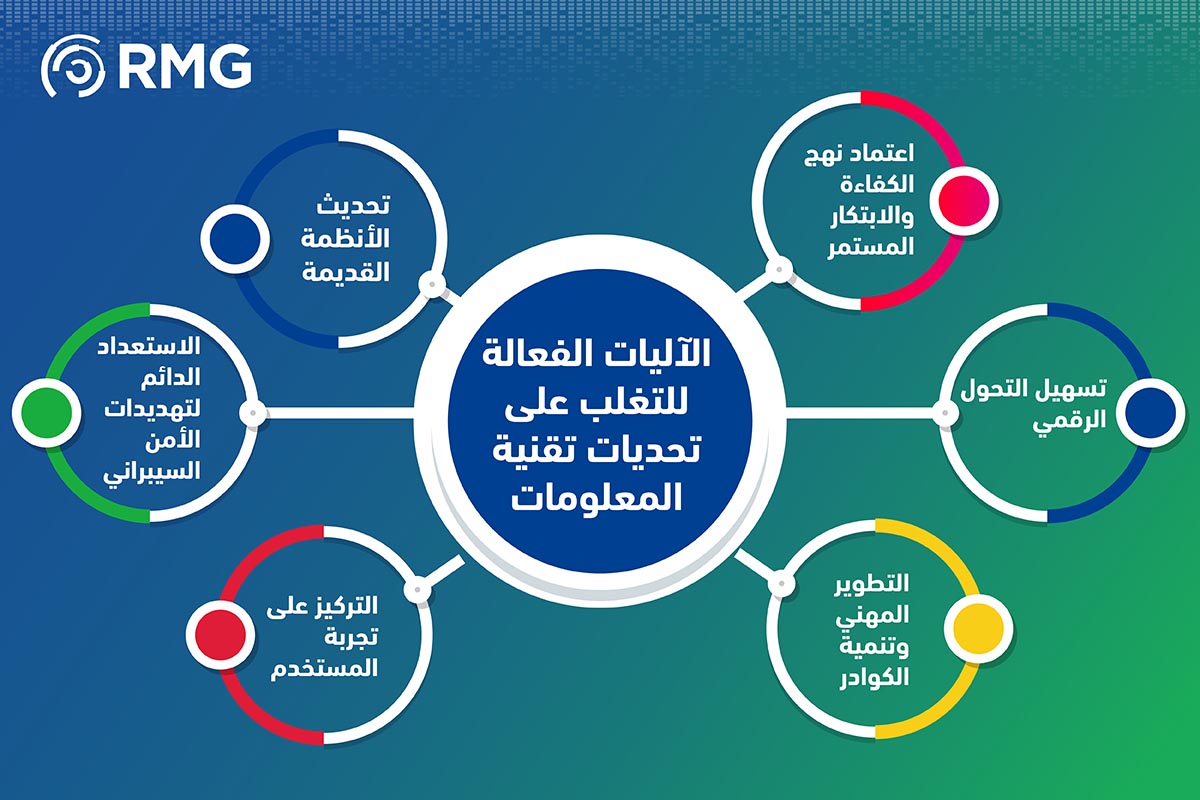 RMG

الآليات الفعالة للتغلب على تحديات تقنية المعلومات

اعتماد نهج الكفاءة والابتكار المستمر

تسهيل التحول الرقمي

التطوير المهني وتنمية الكوادر

تحديث الأنظمة القديمة

الاستعداد الدائم لتهديدات الأمن السيبراني

التركيز على تجربة المستخدم